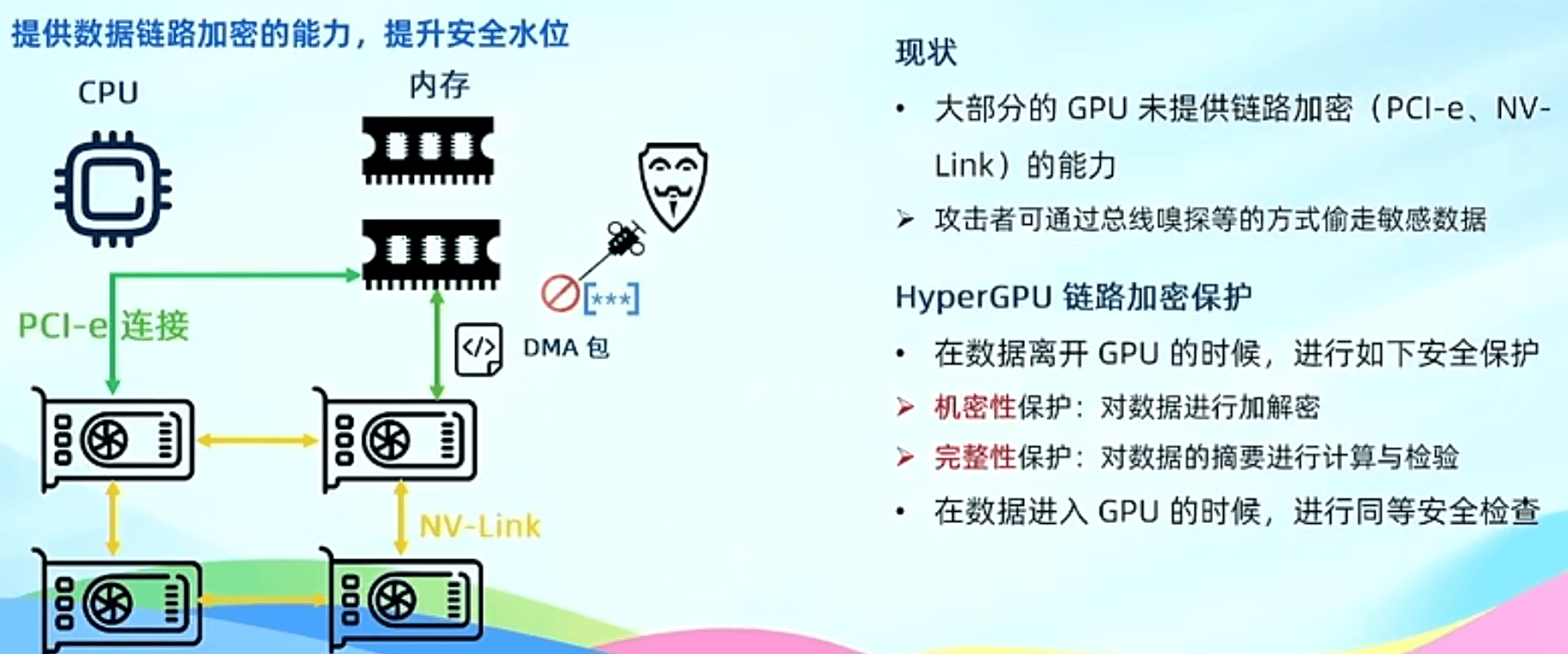 提供数据链路加密的能力，提升安全水位

CPU

内存

PCI-e 连接

[***]

DMA 包

NV-Link

现状

• 大部分的 GPU 未提供链路加密（PCI-e、NV-Link）的能力

➢ 攻击者可通过总线嗅探等的方式偷走敏感数据

HyperGPU 链路加密保护

• 在数据离开 GPU 的时候，进行如下安全保护

➢ 机密性保护：对数据进行加解密

➢ 完整性保护：对数据的摘要进行计算与检验

• 在数据进入 GPU 的时候，进行同等安全检查